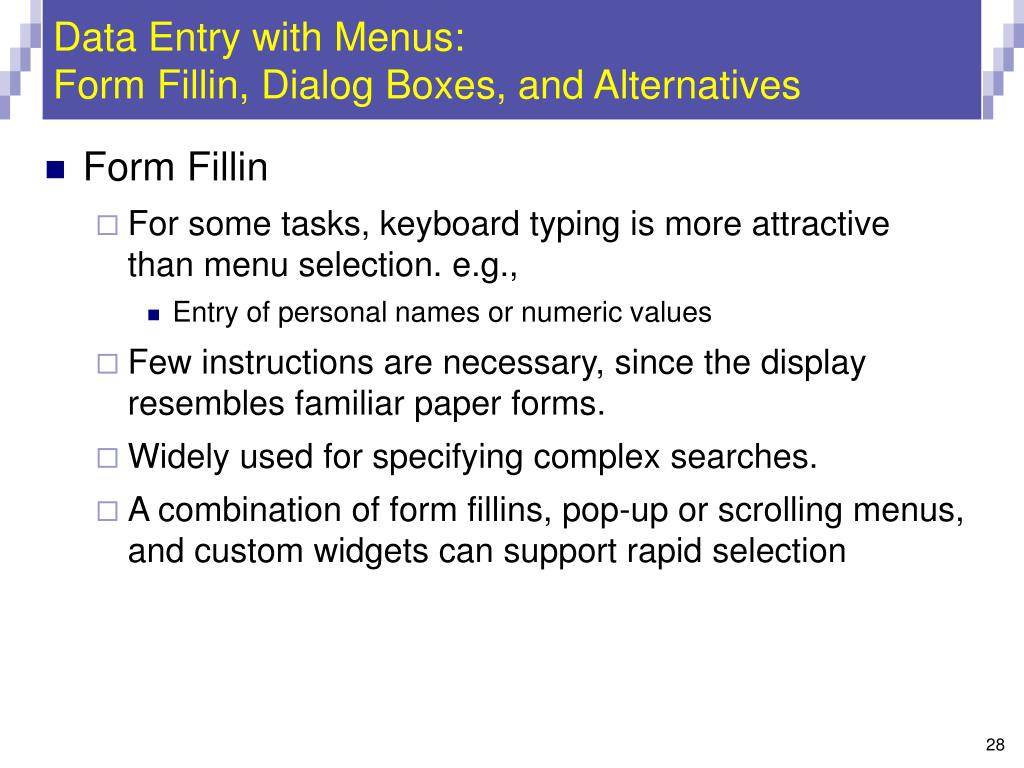 Data Entry with Menus:
Form Fillin, Dialog Boxes, and Alternatives

Form Fillin

For some tasks, keyboard typing is more attractive than menu selection. e.g.,

Entry of personal names or numeric values

Few instructions are necessary, since the display resembles familiar paper forms.

Widely used for specifying complex searches.

A combination of form fillins, pop-up or scrolling menus, and custom widgets can support rapid selection

28